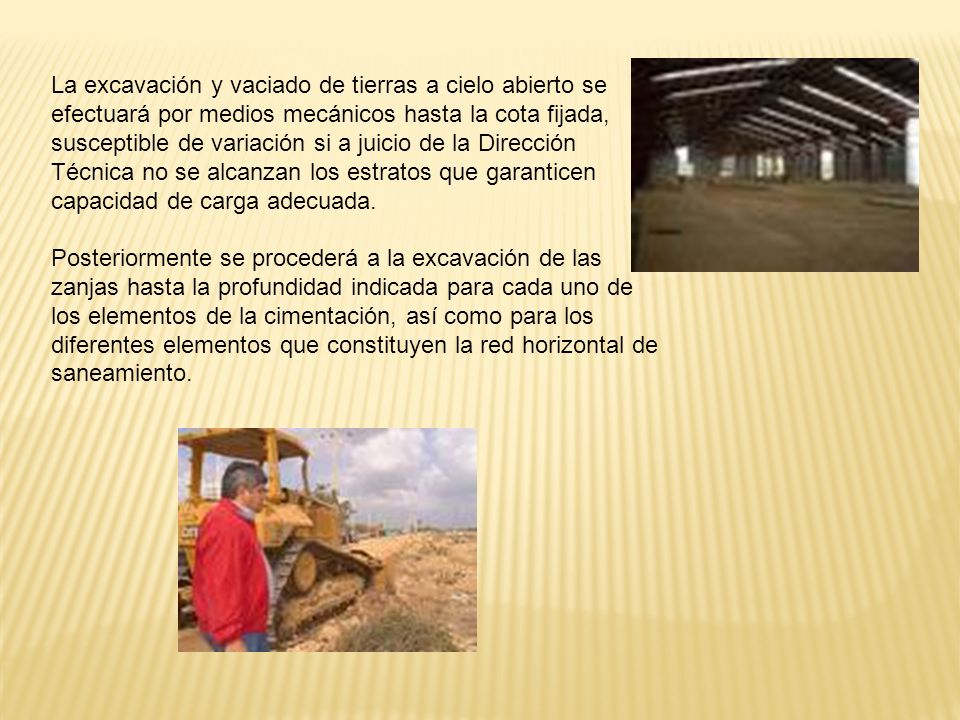 La excavación y vaciado de tierras a cielo abierto se efectuará por medios mecánicos hasta la cota fijada, susceptible de variación si a juicio de la Dirección Técnica no se alcanzan los estratos que garanticen capacidad de carga adecuada.

Posteriormente se procederá a la excavación de las zanjas hasta la profundidad indicada para cada uno de los elementos de la cimentación, así como para los diferentes elementos que constituyen la red horizontal de saneamiento.